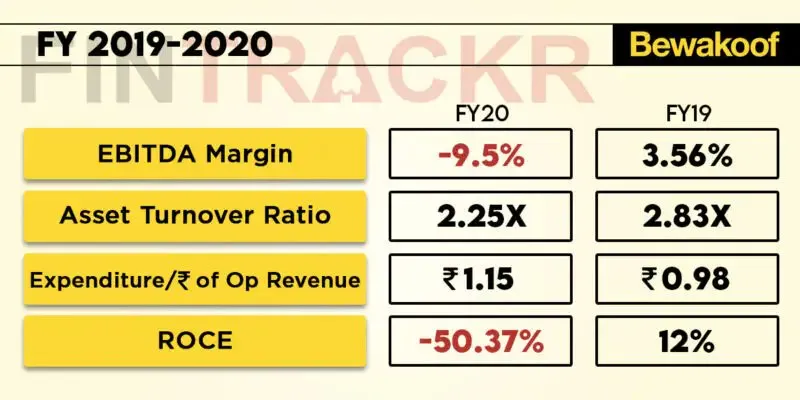 FY 2019-2020

Bewakoof

FINTRACKR

| | FY20 | FY19 |
|---|---|---|
| EBITDA Margin | -9.5% | 3.56% |
| Asset Turnover Ratio | 2.25X | 2.83X |
| Expenditure/₹ of Op Revenue | ₹1.15 | ₹0.98 |
| ROCE | -50.37% | 12% |